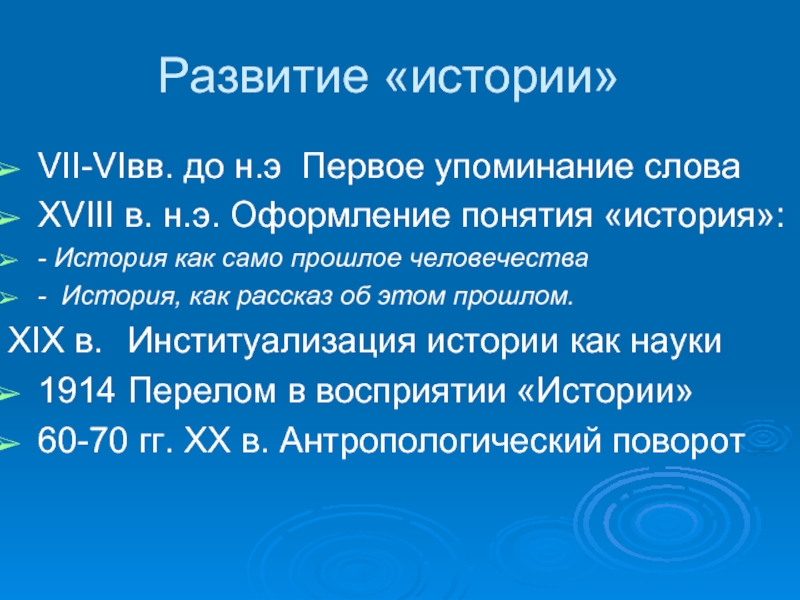 Развитие «истории»

VII-VIвв. до н.э Первое упоминание слова

XVIII в. н.э. Оформление понятия «история»:

- История как само прошлое человечества

- История, как рассказ об этом прошлом.

XIX в. Институализация истории как науки

1914 Перелом в восприятии «Истории»

60-70 гг. XX в. Антропологический поворот